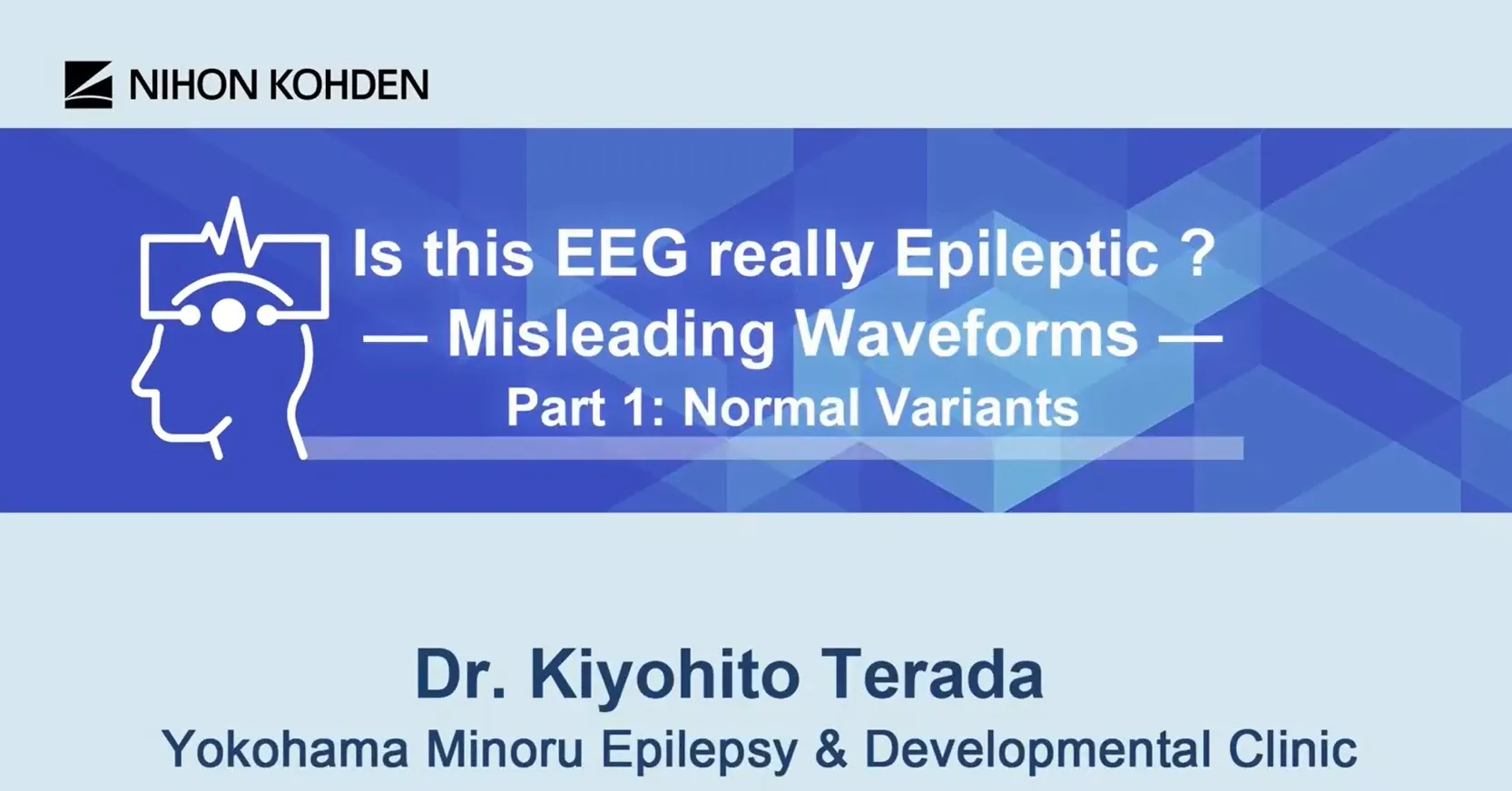 NIHON KOHDEN

Is this EEG really Epileptic ?
— Misleading Waveforms —
Part 1: Normal Variants

Dr. Kiyohito Terada
Yokohama Minoru Epilepsy & Developmental Clinic